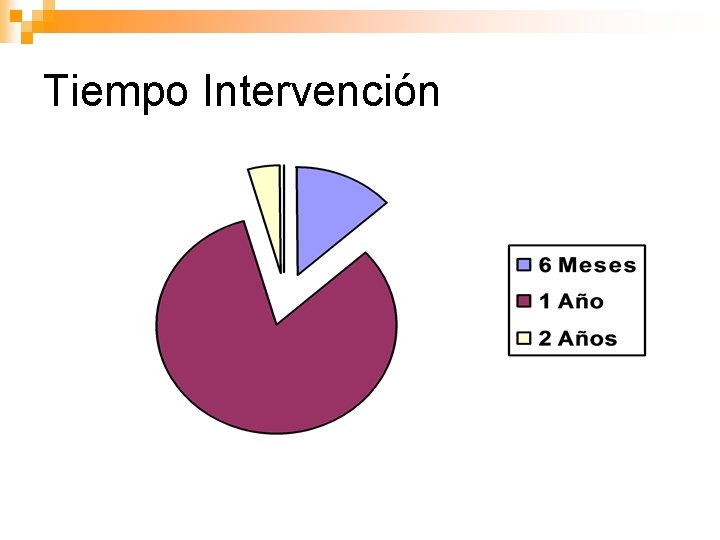 Tiempo Intervención

6 Meses
1 Año
2 Años